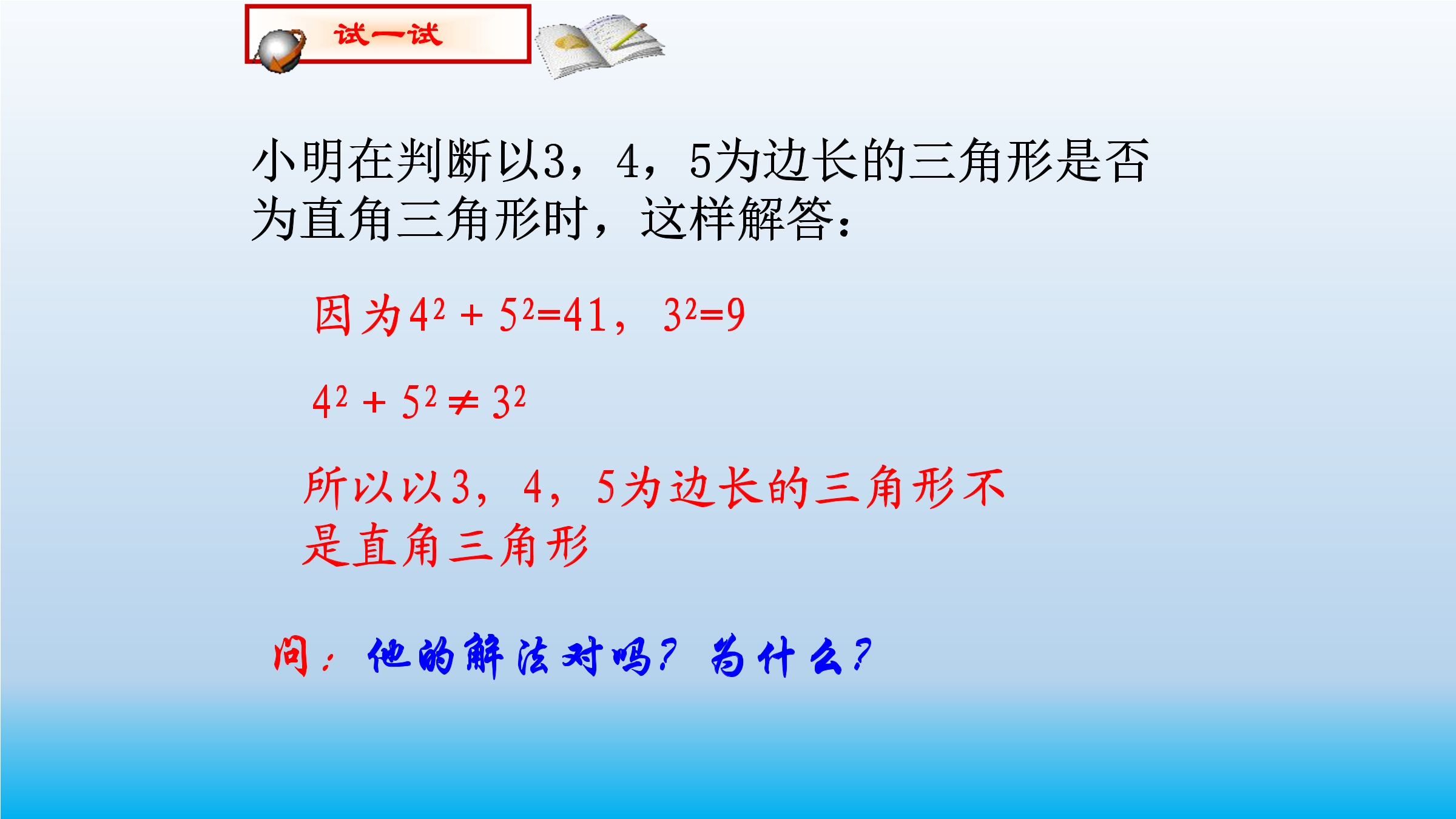 试一试

小明在判断以3，4，5为边长的三角形是否为直角三角形时，这样解答：

因为$4^2+5^2=41$，$3^2=9$

$4^2+5^2\neq 3^2$

所以以3，4，5为边长的三角形不是直角三角形

问：他的解法对吗？为什么？